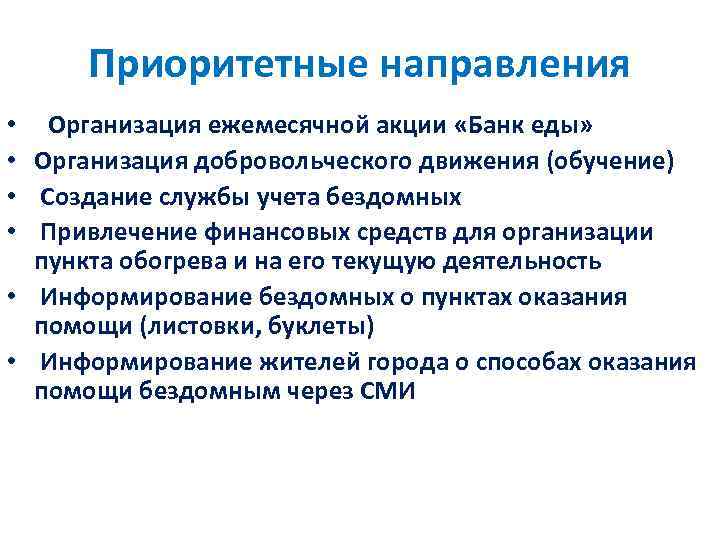 Приоритетные направления

• Организация ежемесячной акции «Банк еды»
• Организация добровольческого движения (обучение)
• Создание службы учета бездомных
• Привлечение финансовых средств для организации пункта обогрева и на его текущую деятельность
• Информирование бездомных о пунктах оказания помощи (листовки, буклеты)
• Информирование жителей города о способах оказания помощи бездомным через СМИ